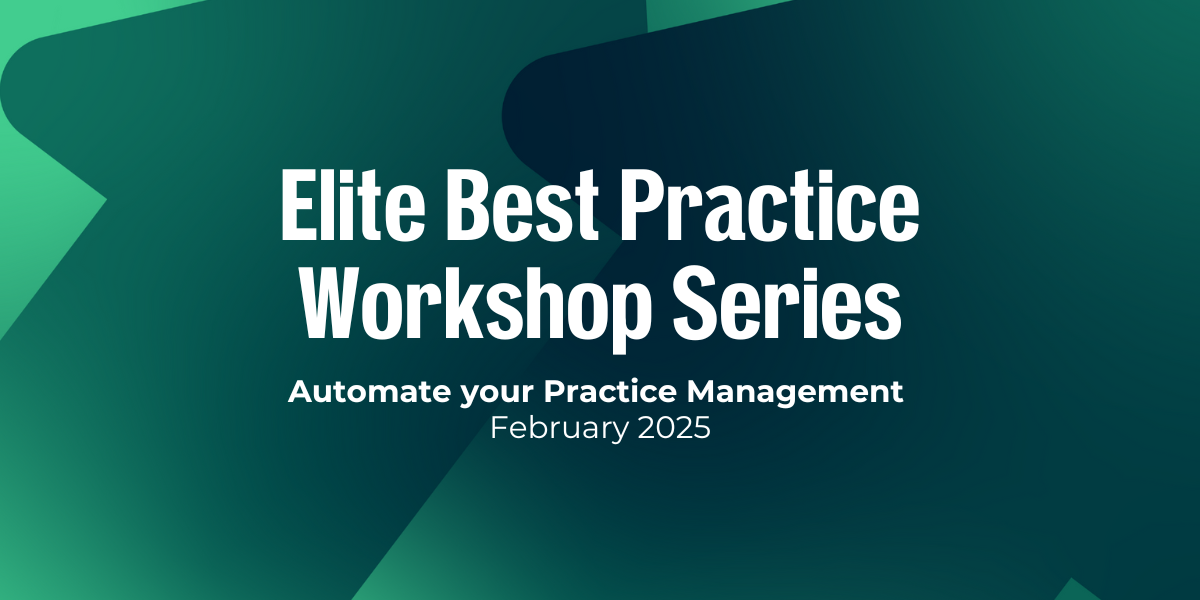 Elite Best Practice Workshop Series

Automate your Practice Management
February 2025